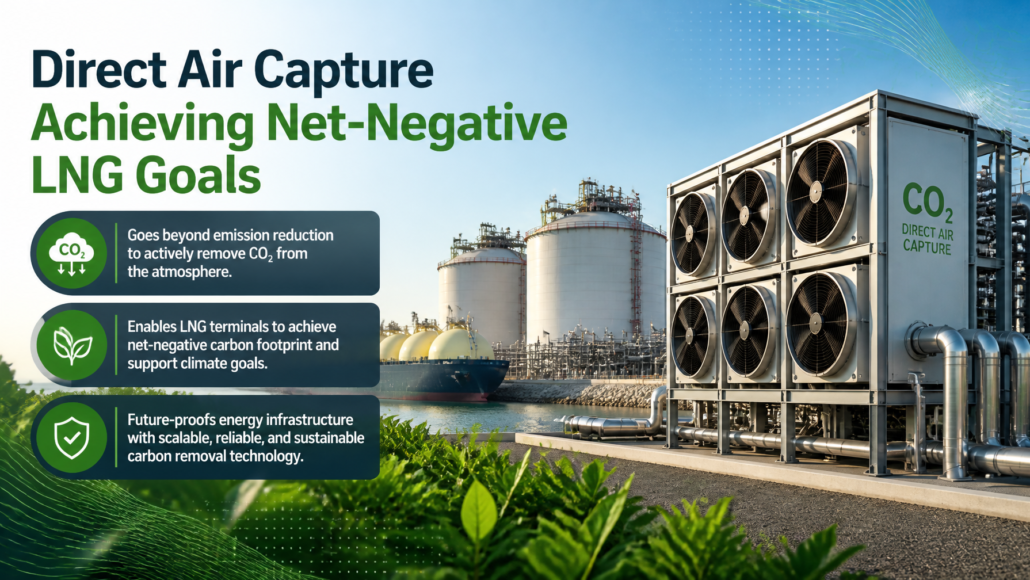 Direct Air Capture
Achieving Net-Negative LNG Goals

$CO_2$

Goes beyond emission reduction to actively remove $CO_2$ from the atmosphere.

Enables LNG terminals to achieve net-negative carbon footprint and support climate goals.

Future-proofs energy infrastructure with scalable, reliable, and sustainable carbon removal technology.

$CO_2$
DIRECT AIR CAPTURE